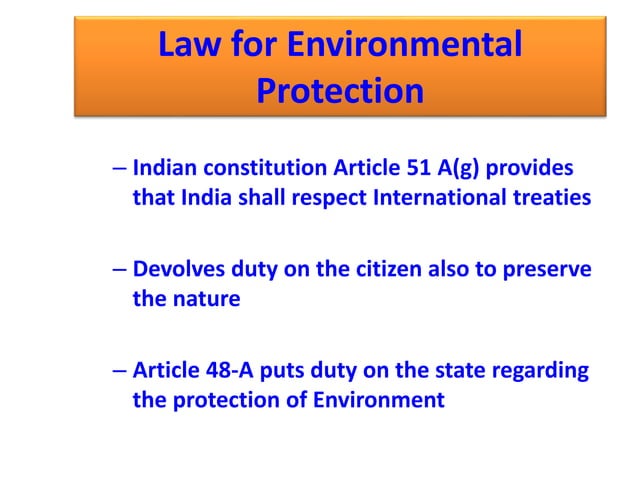 Law for Environmental Protection

– Indian constitution Article 51 A(g) provides that India shall respect International treaties

– Devolves duty on the citizen also to preserve the nature

– Article 48-A puts duty on the state regarding the protection of Environment